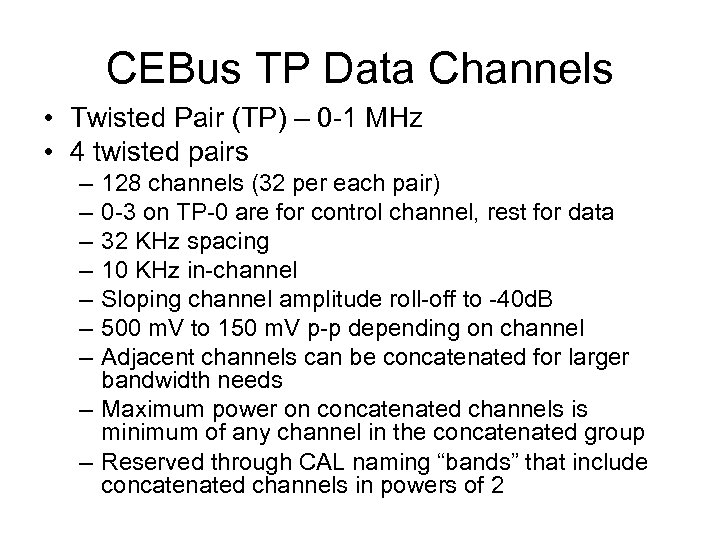 CEBus TP Data Channels

• Twisted Pair (TP) – 0-1 MHz
• 4 twisted pairs
– 128 channels (32 per each pair)
– 0-3 on TP-0 are for control channel, rest for data
– 32 KHz spacing
– 10 KHz in-channel
– Sloping channel amplitude roll-off to -40dB
– 500 mV to 150 mV p-p depending on channel
– Adjacent channels can be concatenated for larger bandwidth needs
– Maximum power on concatenated channels is minimum of any channel in the concatenated group
– Reserved through CAL naming “bands” that include concatenated channels in powers of 2